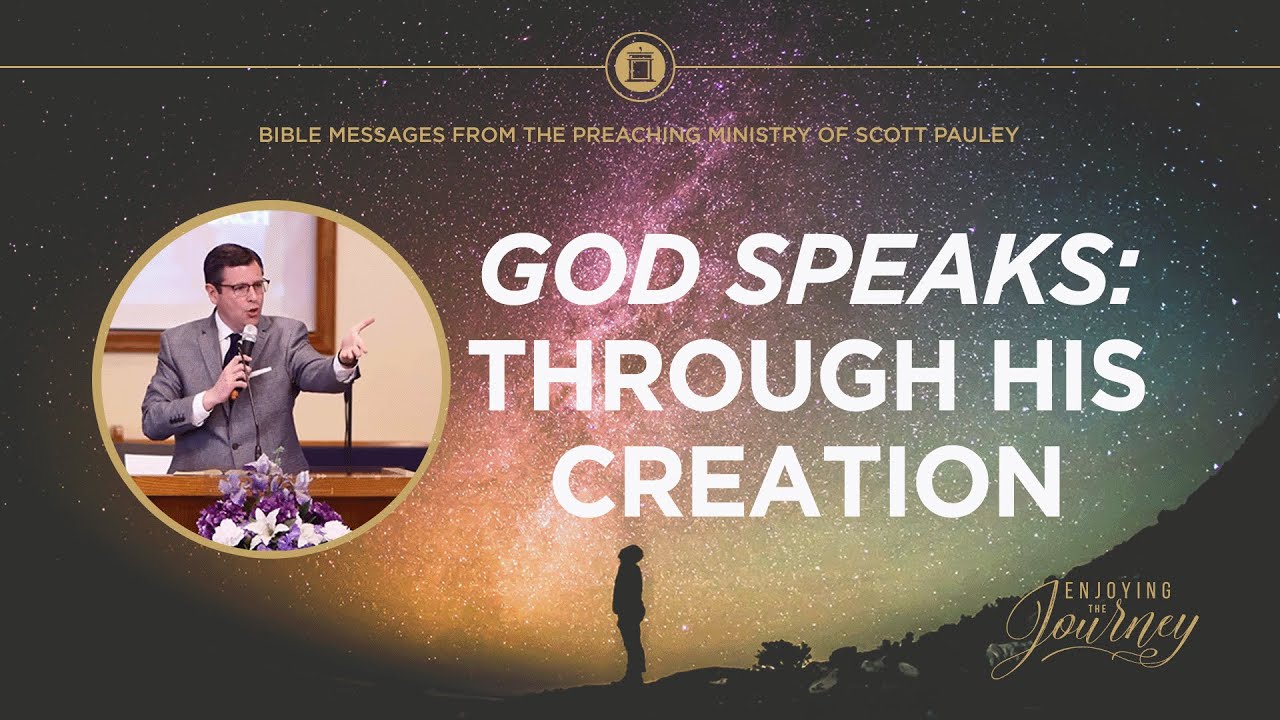 BIBLE MESSAGES FROM THE PREACHING MINISTRY OF SCOTT PAULEY

GOD SPEAKS: THROUGH HIS CREATION

ENJOYING THE Journey